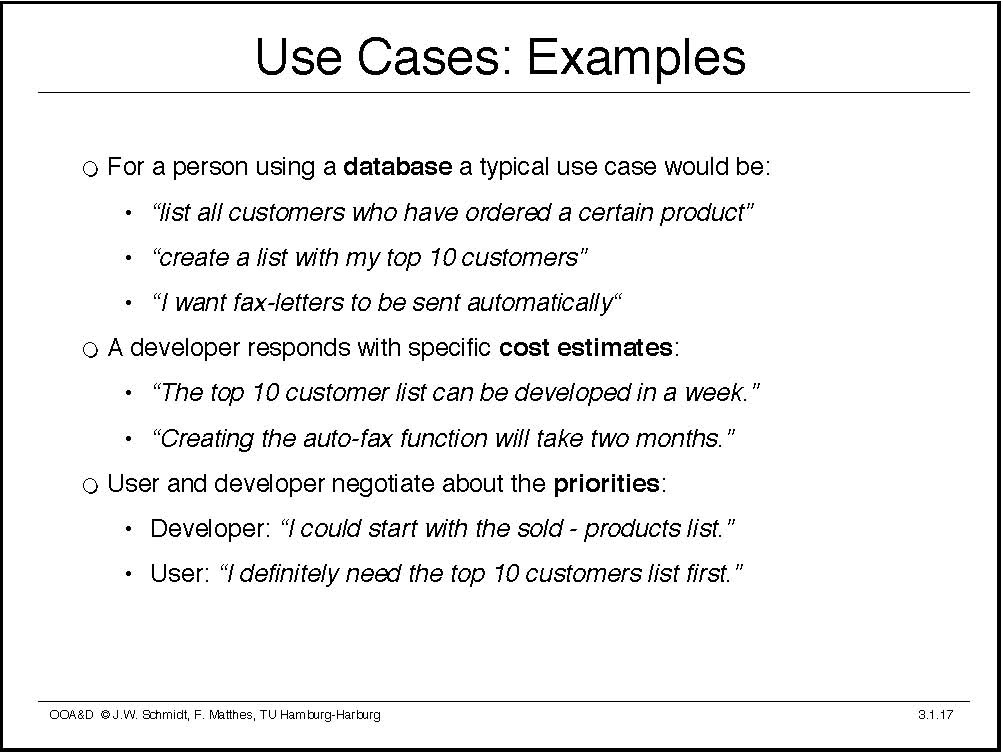 Use Cases: Examples

○ For a person using a database a typical use case would be:

• "list all customers who have ordered a certain product"

• "create a list with my top 10 customers"

• "I want fax-letters to be sent automatically"

○ A developer responds with specific cost estimates:

• "The top 10 customer list can be developed in a week."

• "Creating the auto-fax function will take two months."

○ User and developer negotiate about the priorities:

• Developer: "I could start with the sold - products list."

• User: "I definitely need the top 10 customers list first."

OOA&D © J.W. Schmidt, F. Matthes, TU Hamburg-Harburg

3.1.17